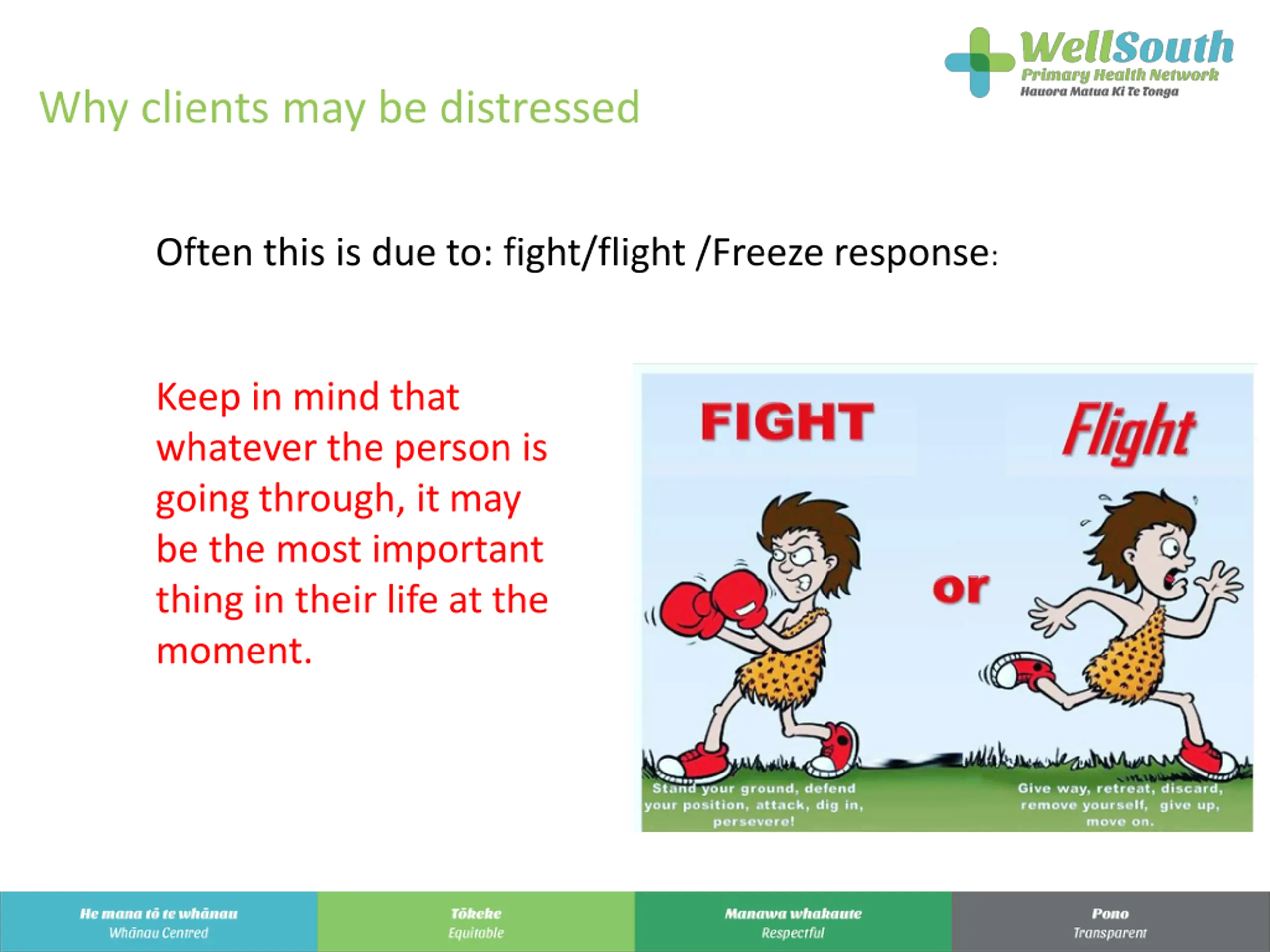 WellSouth
Primary Health Network
Hauora Matua Ki Te Tonga

Why clients may be distressed

Often this is due to: fight/flight /Freeze response:

Keep in mind that whatever the person is going through, it may be the most important thing in their life at the moment.

FIGHT

or

Flight

Stand your ground, defend your position, attack, dig in, persevere!

Give way, retreat, discard, remove yourself, give up, move on.

He mana tō te whānau
Whānau Centred

Tōkeke
Equitable

Manawa whakaute
Respectful

Pono
Transparent